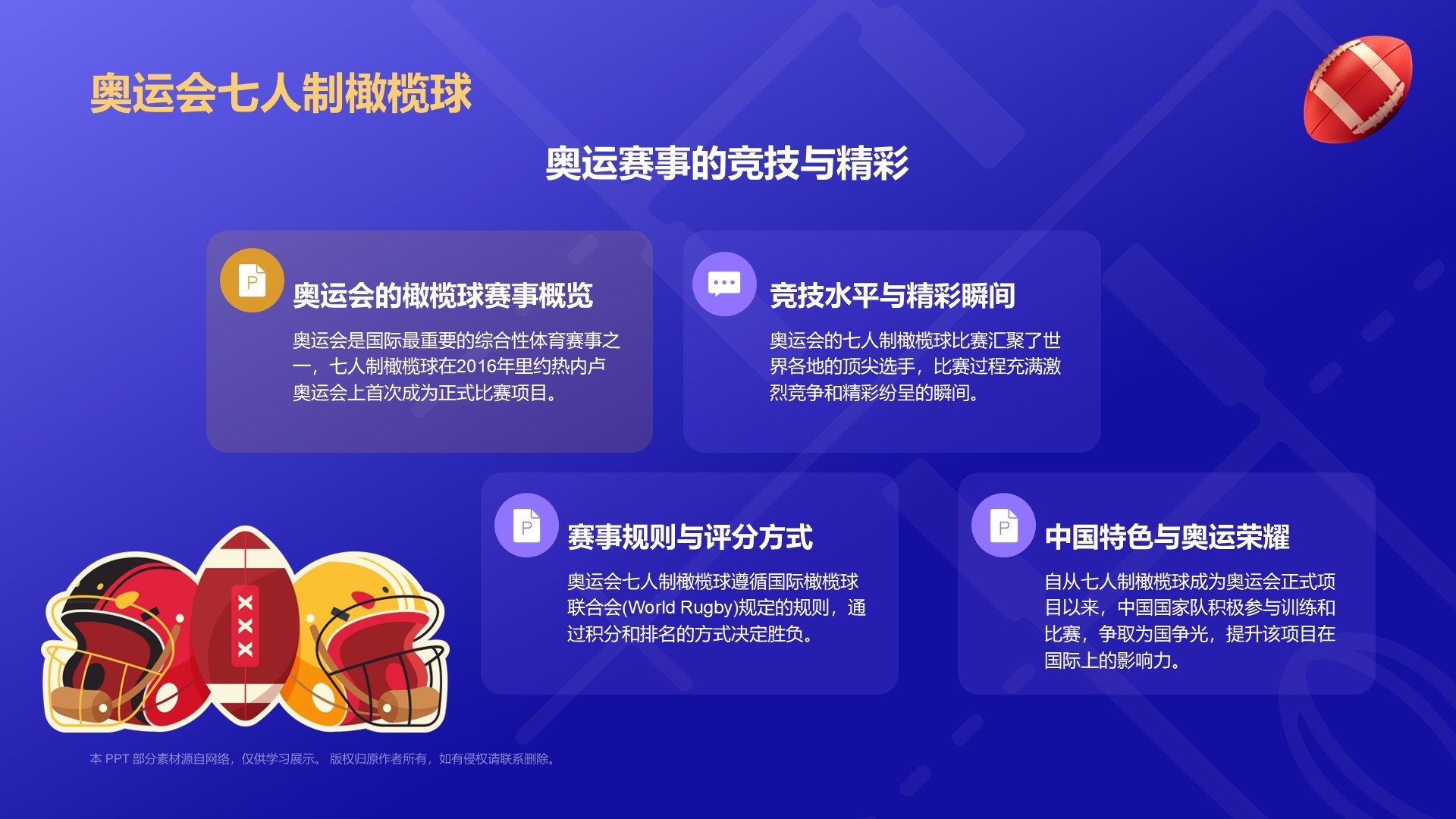 奥运会七人制橄榄球

奥运赛事的竞技与精彩

P

奥运会的橄榄球赛事概览

奥运会是国际最重要的综合性体育赛事之一，七人制橄榄球在2016年里约热内卢奥运会上首次成为正式比赛项目。

竞技水平与精彩瞬间

奥运会的七人制橄榄球比赛汇聚了世界各地的顶尖选手，比赛过程充满激烈竞争和精彩纷呈的瞬间。

P

赛事规则与评分方式

奥运会七人制橄榄球遵循国际橄榄球联合会(World Rugby)规定的规则，通过积分和排名的方式决定胜负。

P

中国特色与奥运荣耀

自从七人制橄榄球成为奥运会正式项目以来，中国国家队积极参与训练和比赛，争取为国争光，提升该项目在国际上的影响力。

本 PPT 部分素材源自网络，仅供学习展示。 版权归原作者所有，如有侵权请联系删除。